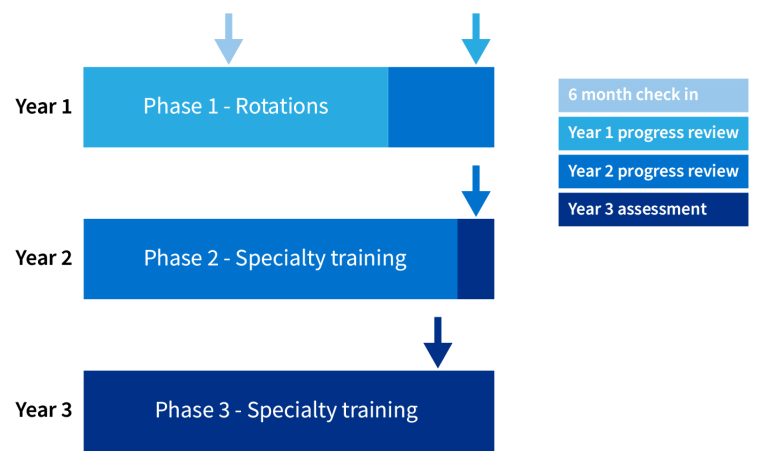 Year 1

Phase 1 - Rotations

Year 2

Phase 2 - Specialty training

Year 3

Phase 3 - Specialty training

6 month check in

Year 1 progress review

Year 2 progress review

Year 3 assessment